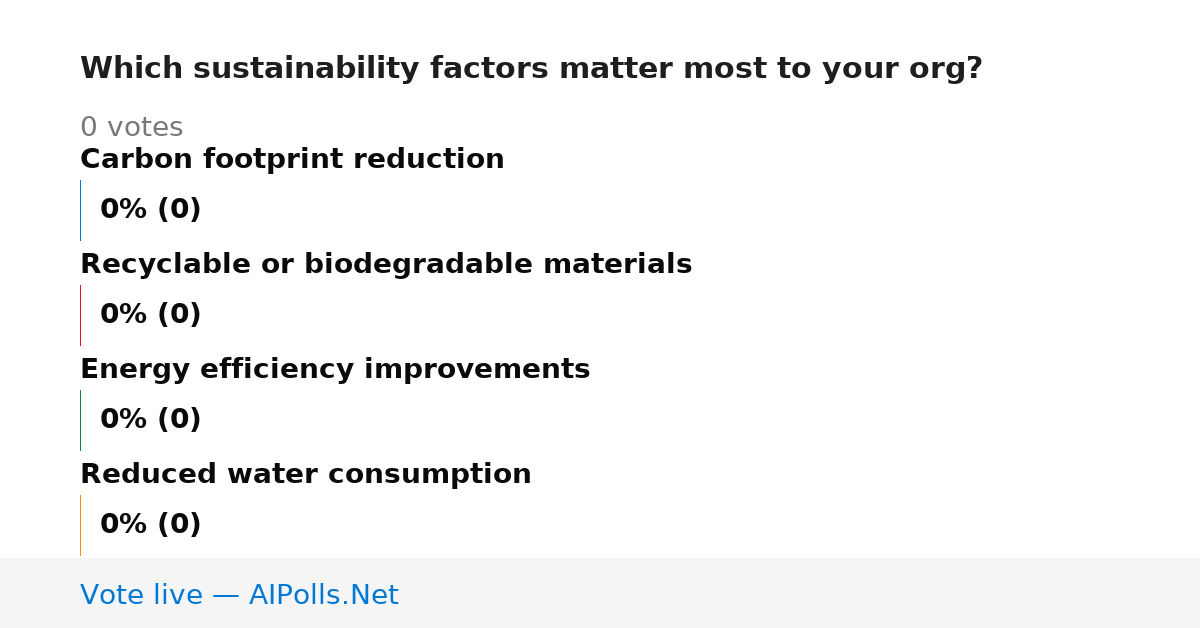 Which sustainability factors matter most to your org?

0 votes

Carbon footprint reduction

0% (0)

Recyclable or biodegradable materials

0% (0)

Energy efficiency improvements

0% (0)

Reduced water consumption

0% (0)

Vote live — AIPolls.Net